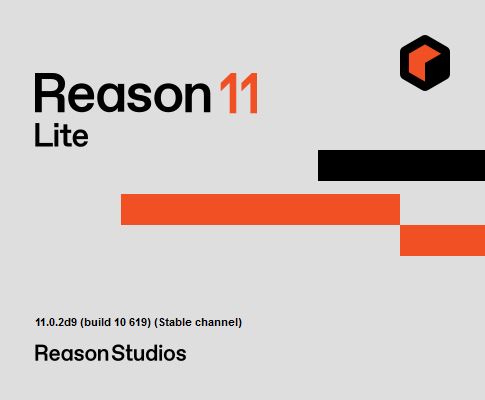 Reason 11
Lite

11.0.2d9 (build 10 619) (Stable channel)

Reason Studios